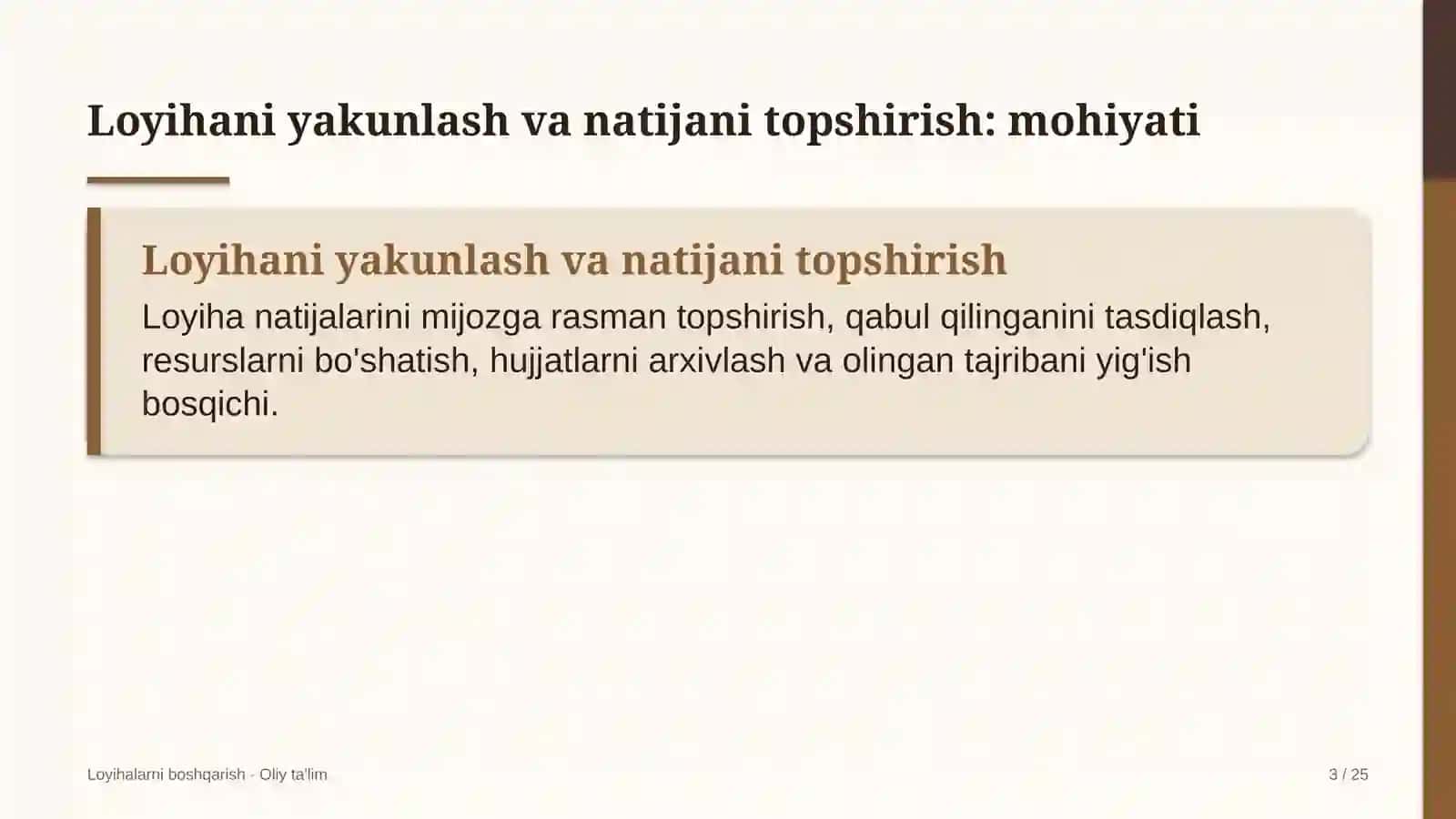 Loyihani yakunlash va natijani topshirish: mohiyati

Loyihani yakunlash va natijani topshirish

Loyiha natijalarini mijozga rasman topshirish, qabul qilinganini tasdiqlash, resurslarni bo'shatish, hujjatlarni arxivlash va olingan tajribani yig'ish bosqichi.

Loyihalarni boshqarish - Oliy ta'lim

3 / 25